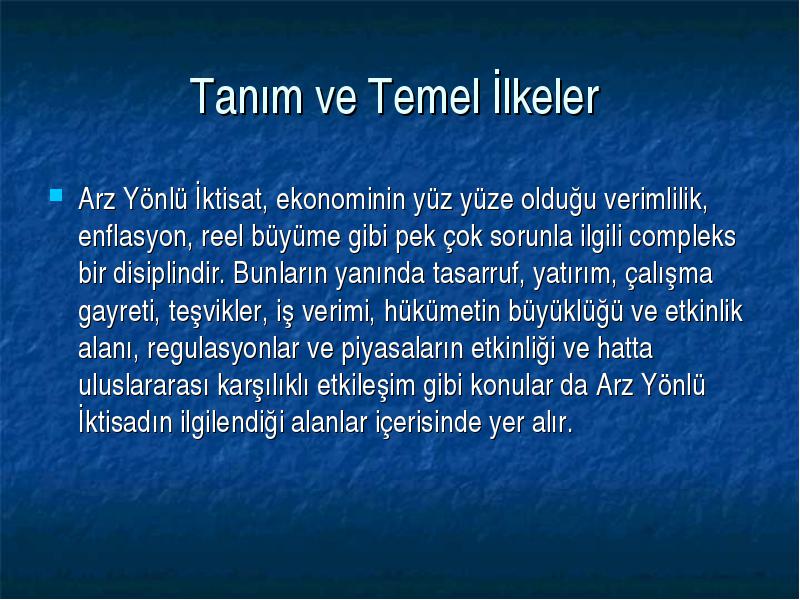 Tanım ve Temel İlkeler

Arz Yönlü İktisat, ekonominin yüz yüze olduğu verimlilik, enflasyon, reel büyüme gibi pek çok sorunla ilgili compleks bir disiplindir. Bunların yanında tasarruf, yatırım, çalışma gayreti, teşvikler, iş verimi, hükümetin büyüklüğü ve etkinlik alanı, regulasyonlar ve piyasaların etkinliği ve hatta uluslararası karşılıklı etkileşim gibi konular da Arz Yönlü İktisadın ilgilendiği alanlar içerisinde yer alır.